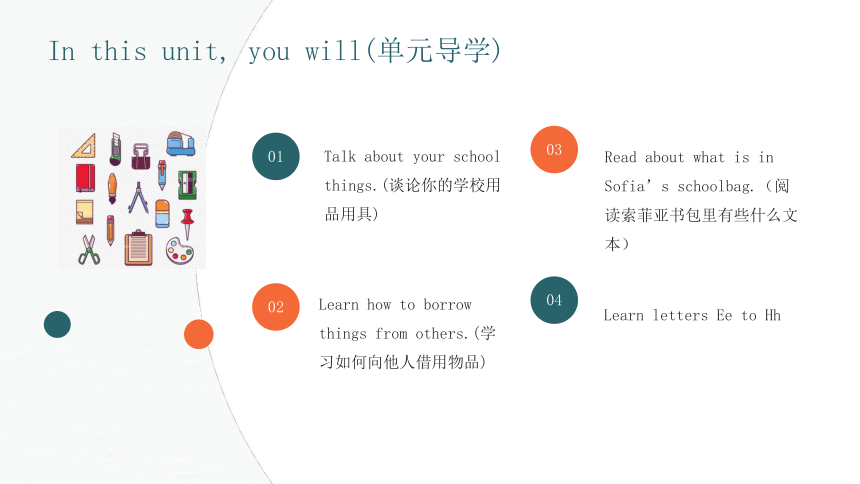 In this unit, you will(单元导学)

01

Talk about your school things.(谈论你的学校用品用具)

02

Learn how to borrow things from others.(学习如何向他人借用物品)

03

Read about what is in Sofia’s schoolbag.(阅读索菲亚书包里有些什么文本)

04

Learn letters Ee to Hh